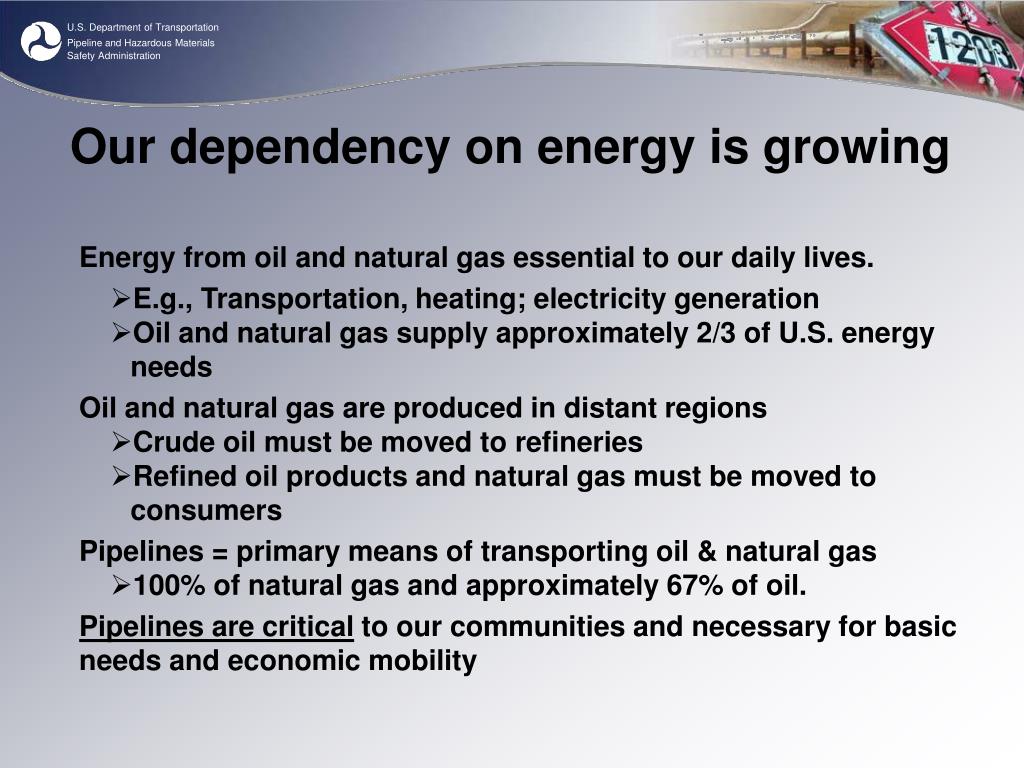 U.S. Department of Transportation
Pipeline and Hazardous Materials Safety Administration

1203

Our dependency on energy is growing

Energy from oil and natural gas essential to our daily lives.
➢E.g., Transportation, heating; electricity generation
➢Oil and natural gas supply approximately 2/3 of U.S. energy needs

Oil and natural gas are produced in distant regions
➢Crude oil must be moved to refineries
➢Refined oil products and natural gas must be moved to consumers

Pipelines = primary means of transporting oil & natural gas
➢100% of natural gas and approximately 67% of oil.

Pipelines are critical to our communities and necessary for basic needs and economic mobility